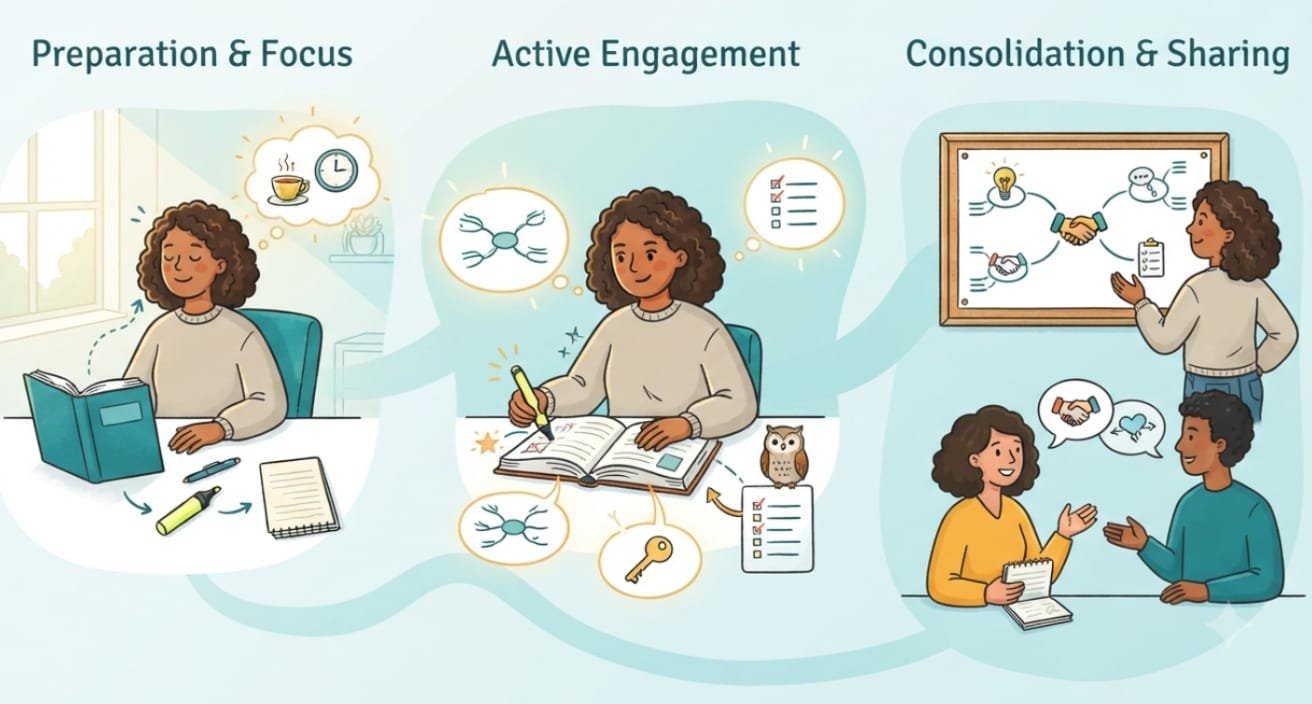 Preparation & Focus

Active Engagement

Consolidation & Sharing